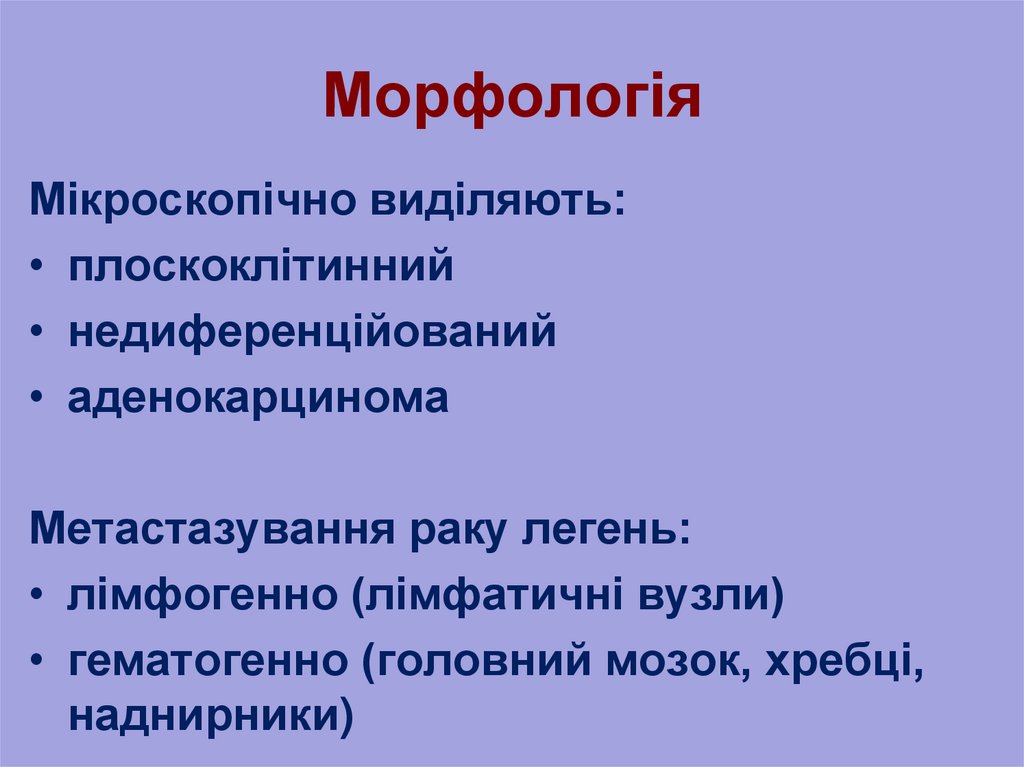 Морфологія

Мікроскопічно виділяють:
• плоскоклітинний
• недиференційований
• аденокарцинома

Метастазування раку легень:
• лімфогенно (лімфатичні вузли)
• гематогенно (головний мозок, хребці, наднирники)